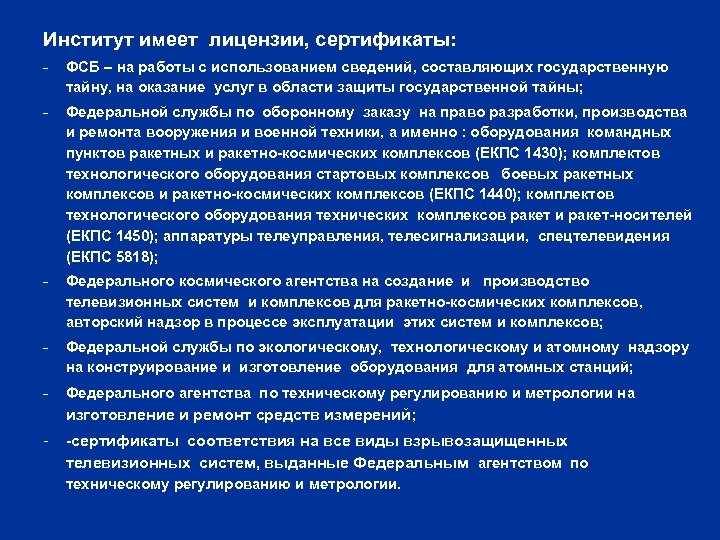 Институт имеет лицензии, сертификаты:

- ФСБ – на работы с использованием сведений, составляющих государственную тайну, на оказание услуг в области защиты государственной тайны;

- Федеральной службы по оборонному заказу на право разработки, производства и ремонта вооружения и военной техники, а именно : оборудования командных пунктов ракетных и ракетно-космических комплексов (ЕКПС 1430); комплектов технологического оборудования стартовых комплексов боевых ракетных комплексов и ракетно-космических комплексов (ЕКПС 1440); комплектов технологического оборудования технических комплексов ракет и ракет-носителей (ЕКПС 1450); аппаратуры телеуправления, телесигнализации, спецтелевидения (ЕКПС 5818);

- Федерального космического агентства на создание и производство телевизионных систем и комплексов для ракетно-космических комплексов, авторский надзор в процессе эксплуатации этих систем и комплексов;

- Федеральной службы по экологическому, технологическому и атомному надзору на конструирование и изготовление оборудования для атомных станций;

- Федерального агентства по техническому регулированию и метрологии на изготовление и ремонт средств измерений;

- -сертификаты соответствия на все виды взрывозащищенных телевизионных систем, выданные Федеральным агентством по техническому регулированию и метрологии.